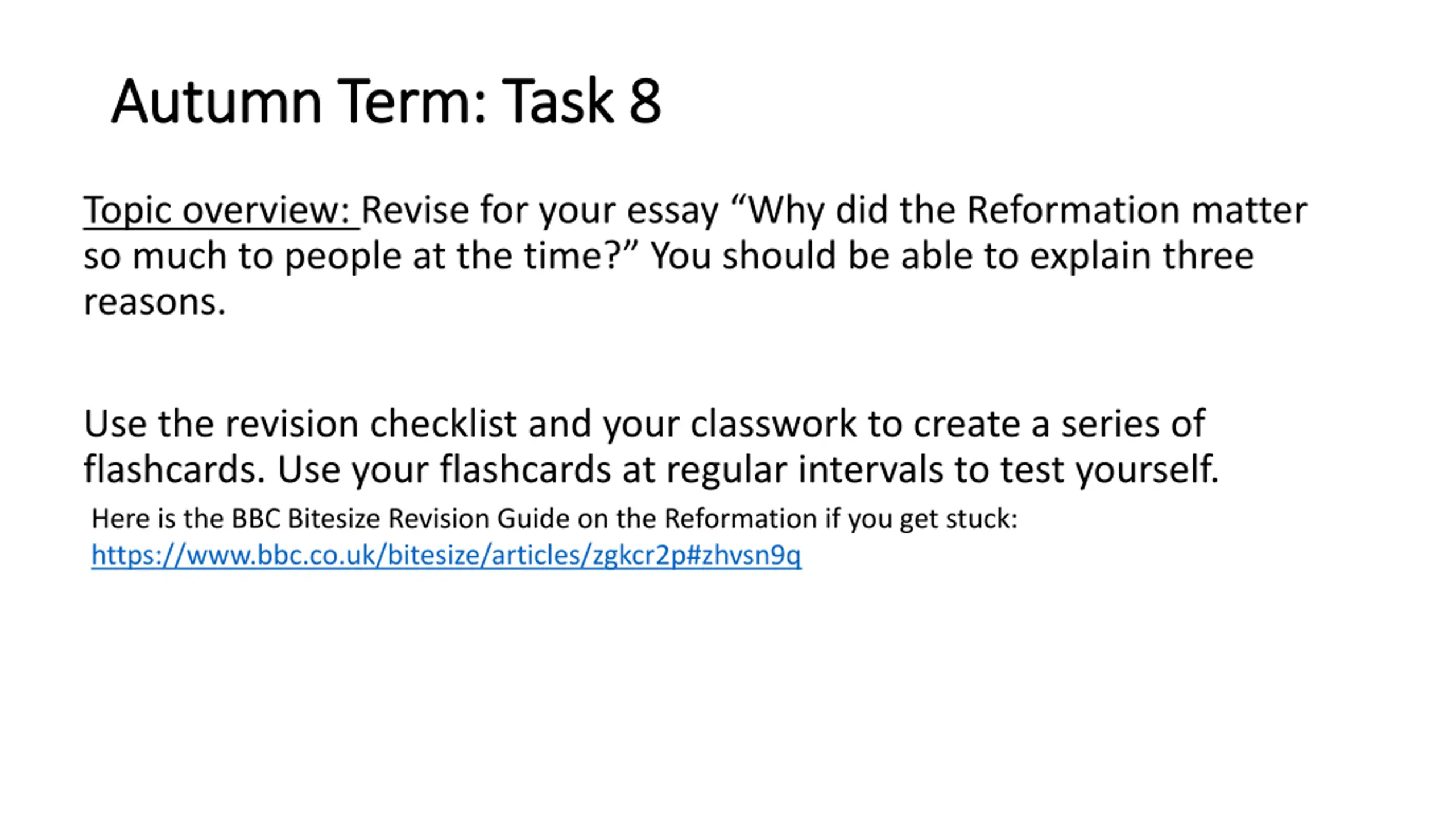 Autumn Term: Task 8

Topic overview: Revise for your essay “Why did the Reformation matter so much to people at the time?” You should be able to explain three reasons.

Use the revision checklist and your classwork to create a series of flashcards. Use your flashcards at regular intervals to test yourself.

Here is the BBC Bitesize Revision Guide on the Reformation if you get stuck: https://www.bbc.co.uk/bitesize/articles/zgkcr2p#zhvsn9q